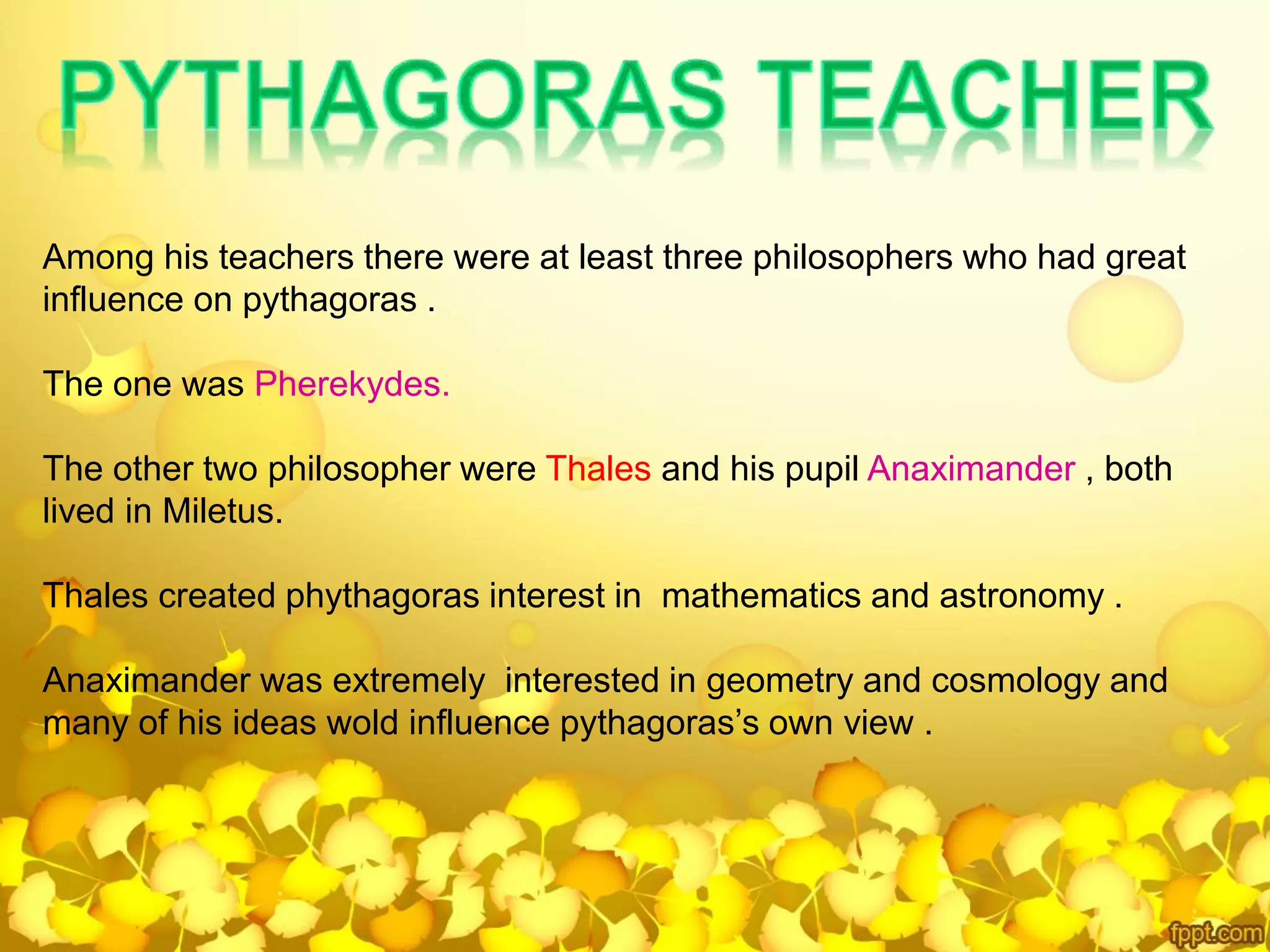 PYTHAGORAS TEACHER

Among his teachers there were at least three philosophers who had great influence on pythagoras .

The one was Pherekydes.

The other two philosopher were Thales and his pupil Anaximander , both lived in Miletus.

Thales created phythagoras interest in mathematics and astronomy .

Anaximander was extremely interested in geometry and cosmology and many of his ideas wold influence pythagoras's own view .

fppt.com